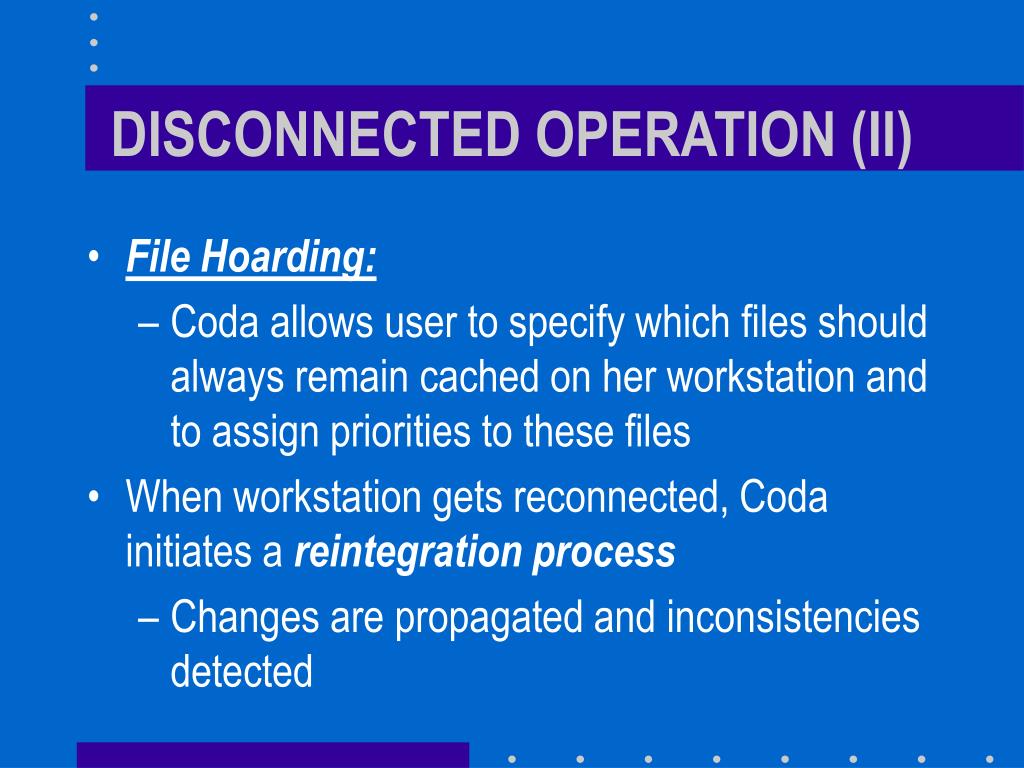 DISCONNECTED OPERATION (II)

• File Hoarding:
– Coda allows user to specify which files should always remain cached on her workstation and to assign priorities to these files
• When workstation gets reconnected, Coda initiates a reintegration process
– Changes are propagated and inconsistencies detected